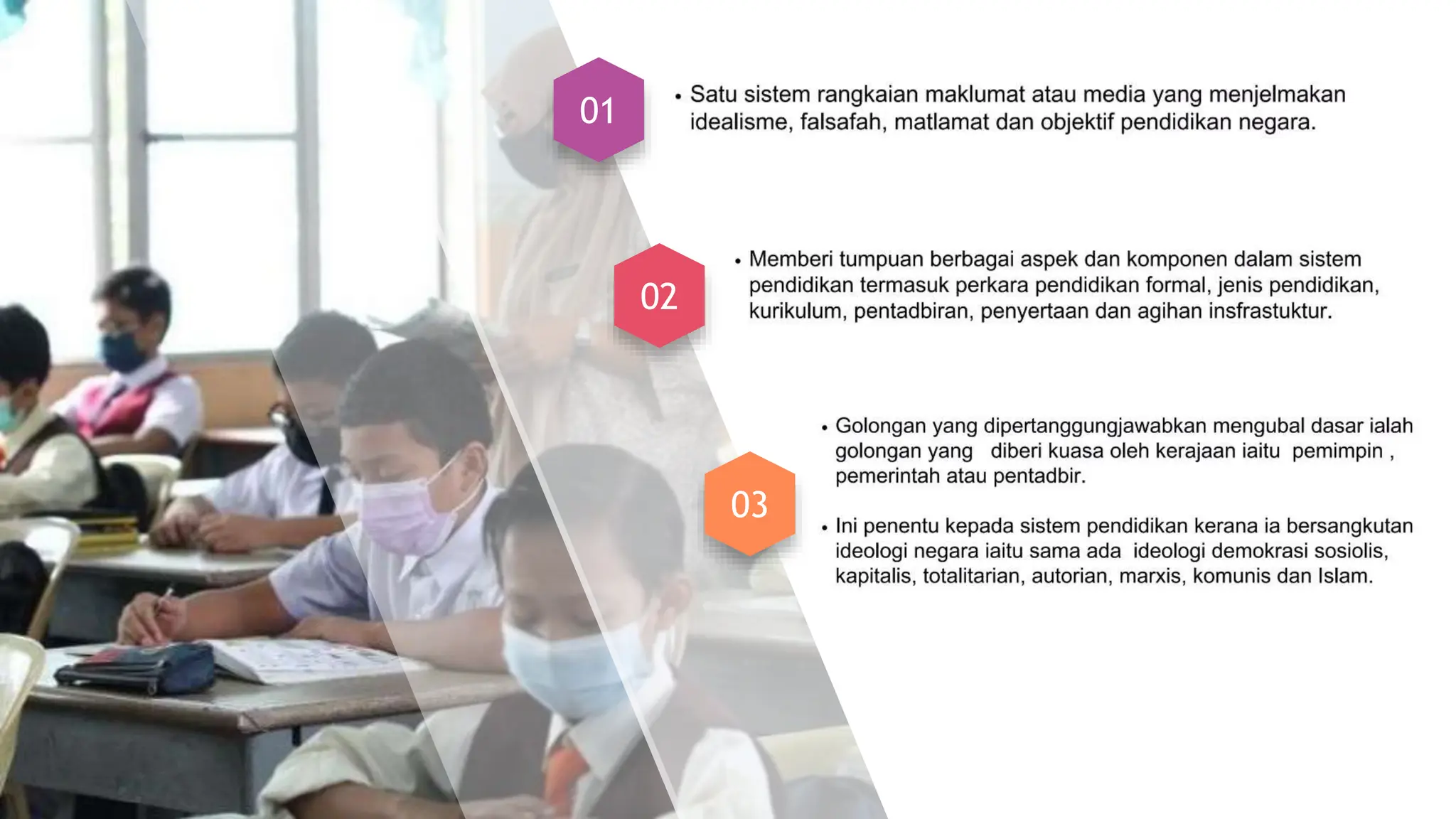 01

• Satu sistem rangkaian maklumat atau media yang menjelmakan idealisme, falsafah, matlamat dan objektif pendidikan negara.

02

• Memberi tumpuan berbagai aspek dan komponen dalam sistem pendidikan termasuk perkara pendidikan formal, jenis pendidikan, kurikulum, pentadbiran, penyertaan dan agihan insfrastuktur.

03

• Golongan yang dipertanggungjawabkan mengubal dasar ialah golongan yang diberi kuasa oleh kerajaan iaitu pemimpin , pemerintah atau pentadbir.

• Ini penentu kepada sistem pendidikan kerana ia bersangkutan ideologi negara iaitu sama ada ideologi demokrasi sosiolis, kapitalis, totalitarian, autorian, marxis, komunis dan Islam.